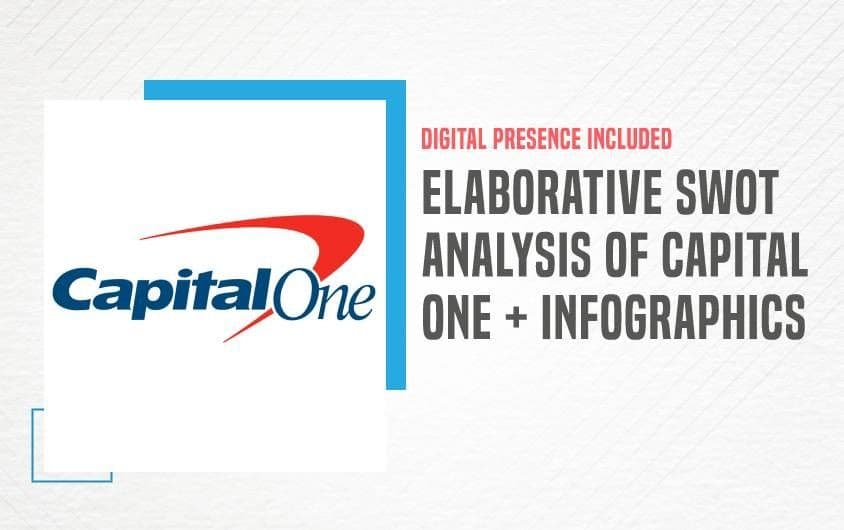 CapitalOne

DIGITAL PRESENCE INCLUDED

ELABORATIVE SWOT ANALYSIS OF CAPITAL ONE + INFOGRAPHICS